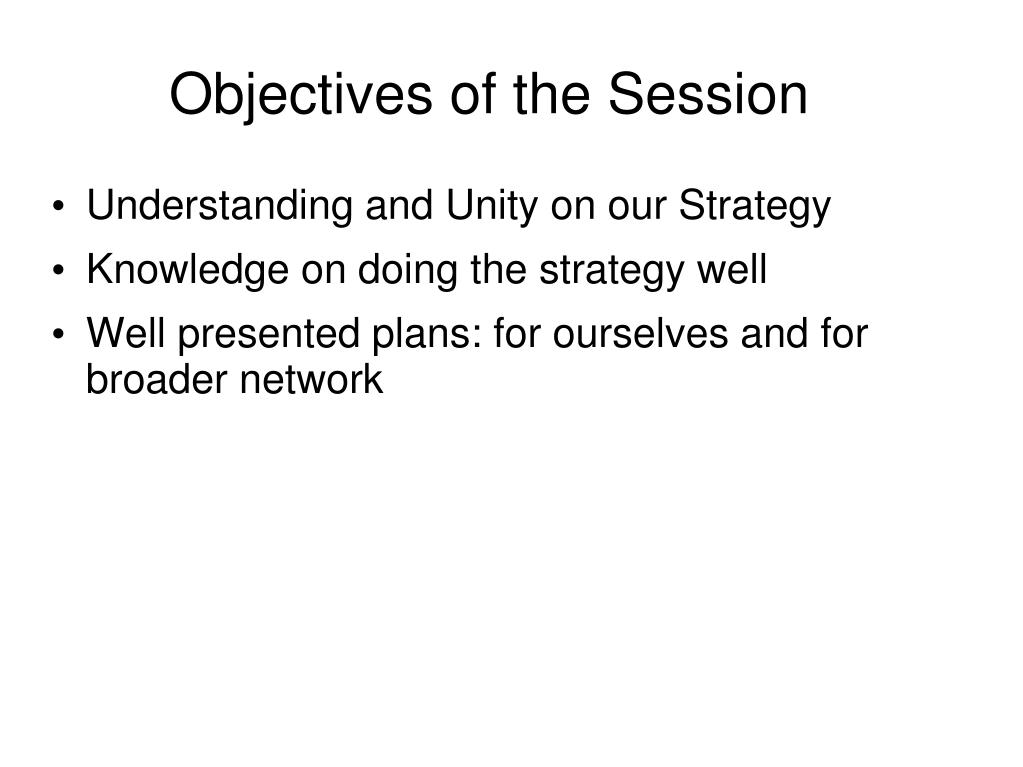 Objectives of the Session

• Understanding and Unity on our Strategy
• Knowledge on doing the strategy well
• Well presented plans: for ourselves and for broader network